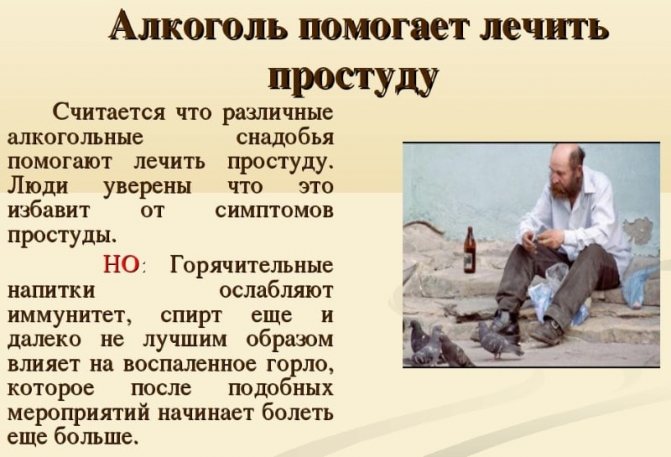 Алкоголь помогает лечить простуду

Считается что различные алкогольные снадобья помогают лечить простуду. Люди уверены что это избавит от симптомов простуды.

НО: Горячительные напитки ослабляют иммунитет, спирт еще и далеко не лучшим образом влияет на воспаленное горло, которое после подобных мероприятий начинает болеть еще больше.